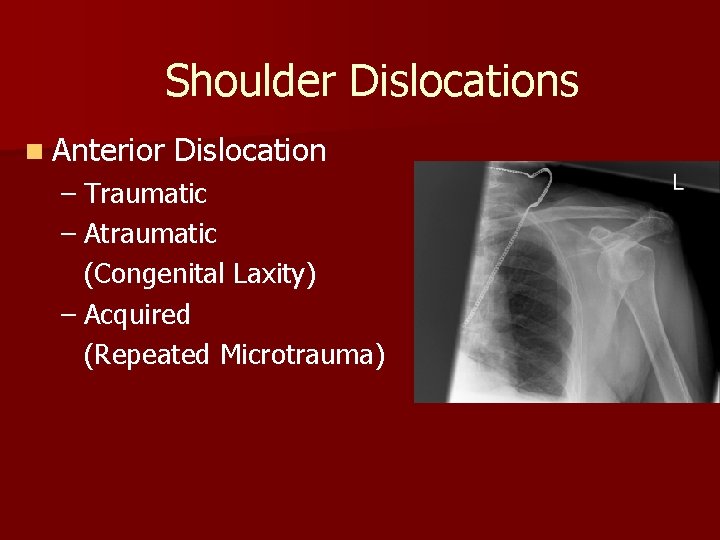 Shoulder Dislocations

Anterior Dislocation
– Traumatic
– Atraumatic
(Congenital Laxity)
– Acquired
(Repeated Microtrauma)

L